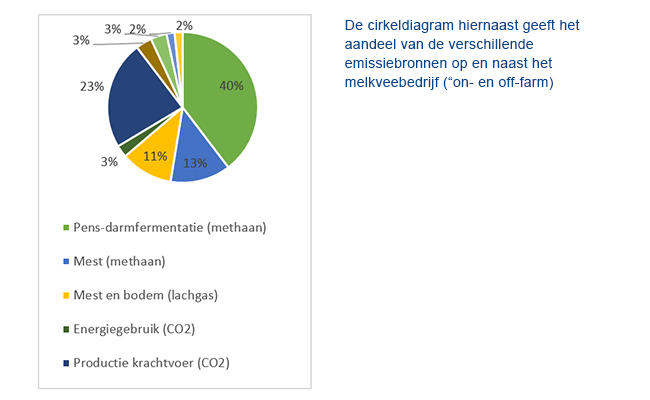 3% 2% 2%
3%
23%
40%
3%
11%
13%

Pens-darmfermentatie (methaan)

Mest (methaan)

Mest en bodem (lachgas)

Energiegebruik (CO2)

Productie krachtvoer (CO2)

De cirkeldiagram hiernaast geeft het aandeel van de verschillende emissiebronnen op en naast het melkveebedrijf (“on- en off-farm)